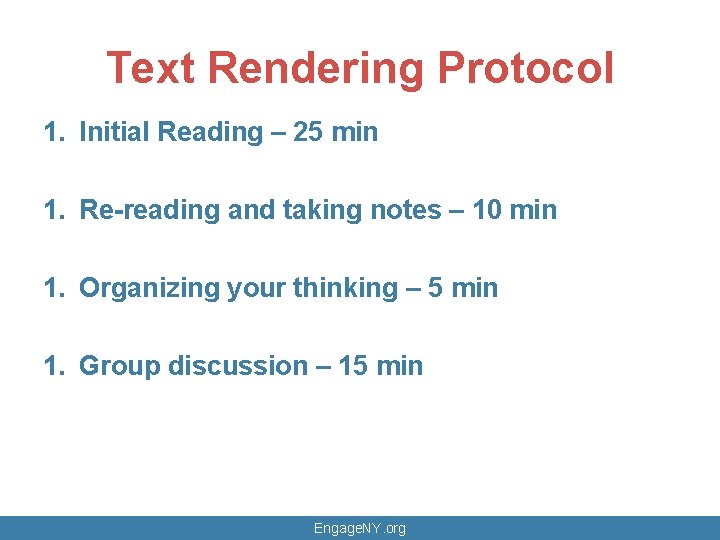 Text Rendering Protocol

1. Initial Reading – 25 min

1. Re-reading and taking notes – 10 min

1. Organizing your thinking – 5 min

1. Group discussion – 15 min

EngageNY.org